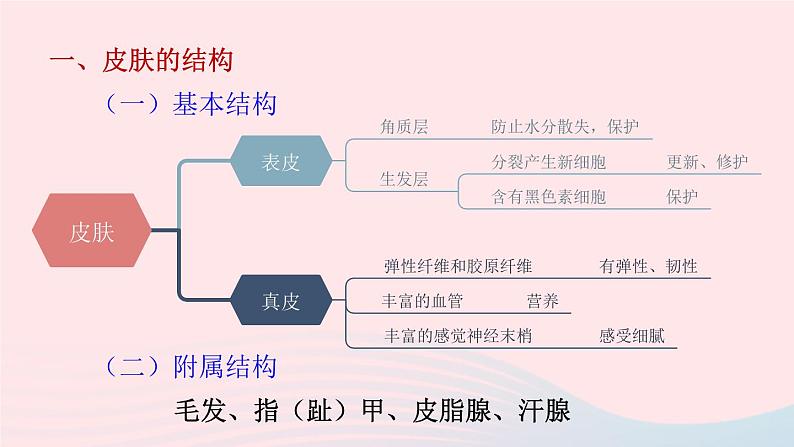 一、皮肤的结构

（一）基本结构

皮肤

表皮

角质层　防止水分散失，保护

生发层

分裂产生新细胞　更新、修护

含有黑色素细胞　保护

真皮

弹性纤维和胶原纤维　有弹性、韧性

丰富的血管　营养

丰富的感觉神经末梢　感受细腻

（二）附属结构

毛发、指（趾）甲、皮脂腺、汗腺